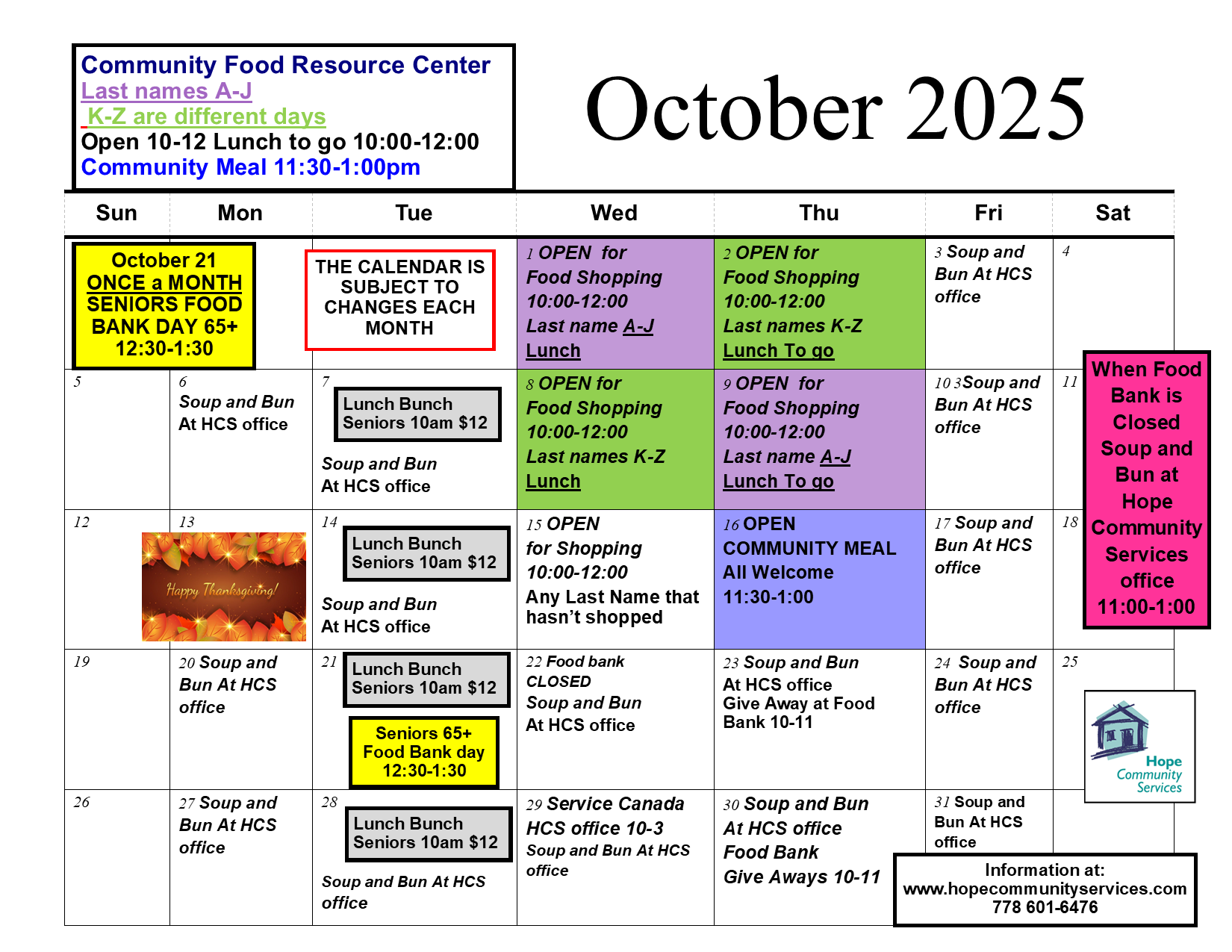 Community Food Resource Center
Last names A-J
K-Z are different days
Open 10-12 Lunch to go 10:00-12:00
Community Meal 11:30-1:00pm

October 2025

| Sun | Mon | Tue | Wed | Thu | Fri | Sat |
|---|---|---|---|---|---|---|
| October 21 ONCE a MONTH SENIORS FOOD BANK DAY 65+ 12:30-1:30 | | THE CALENDAR IS SUBJECT TO CHANGES EACH MONTH | 1 OPEN for Food Shopping 10:00-12:00 Last name A-J Lunch | 2 OPEN for Food Shopping 10:00-12:00 Last names K-Z Lunch To go | 3 Soup and Bun At HCS office | 4 |
| 5 | 6 Soup and Bun At HCS office | 7 Lunch Bunch Seniors 10am $12 Soup and Bun At HCS office | 8 OPEN for Food Shopping 10:00-12:00 Last names K-Z Lunch | 9 OPEN for Food Shopping 10:00-12:00 Last name A-J Lunch To go | 10 3Soup and Bun At HCS office | 11 |
| 12 | 13 Happy Thanksgiving! | 14 Lunch Bunch Seniors 10am $12 Soup and Bun At HCS office | 15 OPEN for Shopping 10:00-12:00 Any Last Name that hasn't shopped | 16 OPEN COMMUNITY MEAL All Welcome 11:30-1:00 | 17 Soup and Bun At HCS office | 18 |
| 19 | 20 Soup and Bun At HCS office | 21 Lunch Bunch Seniors 10am $12 Seniors 65+ Food Bank day 12:30-1:30 | 22 Food bank CLOSED Soup and Bun At HCS office | 23 Soup and Bun At HCS office Give Away at Food Bank 10-11 | 24 Soup and Bun At HCS office | 25 |
| 26 | 27 Soup and Bun At HCS office | 28 Lunch Bunch Seniors 10am $12 Soup and Bun At HCS office | 29 Service Canada HCS office 10-3 Soup and Bun At HCS office | 30 Soup and Bun At HCS office Food Bank Give Aways 10-11 | 31 Soup and Bun At HCS office | |

When Food Bank is Closed Soup and Bun at Hope Community Services office 11:00-1:00

Hope Community Services

Information at:
www.hopecommunityservices.com
778 601-6476